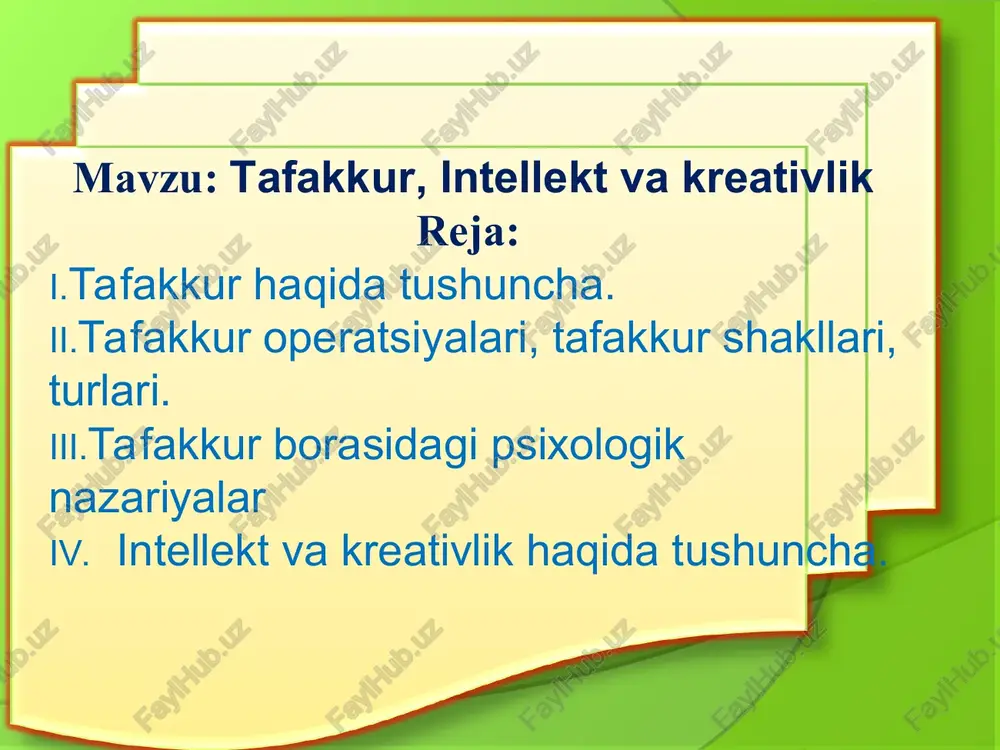 Mavzu: Tafakkur, Intellekt va kreativlik
Reja:

I.Tafakkur haqida tushuncha.
II.Tafakkur operatsiyalari, tafakkur shakllari, turlari.
III.Tafakkur borasidagi psixologik nazariyalar
IV. Intellekt va kreativlik haqida tushuncha.

FaylHub.uz